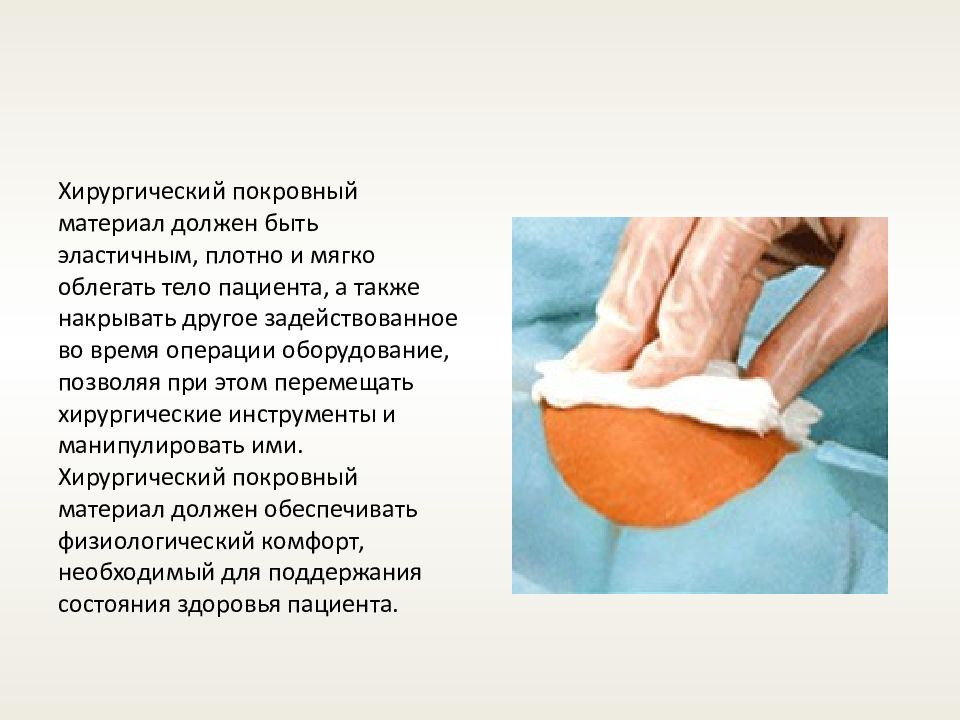 Хирургический покровный материал должен быть эластичным, плотно и мягко облегать тело пациента, а также накрывать другое задействованное во время операции оборудование, позволяя при этом перемещать хирургические инструменты и манипулировать ими. Хирургический покровный материал должен обеспечивать физиологический комфорт, необходимый для поддержания состояния здоровья пациента.